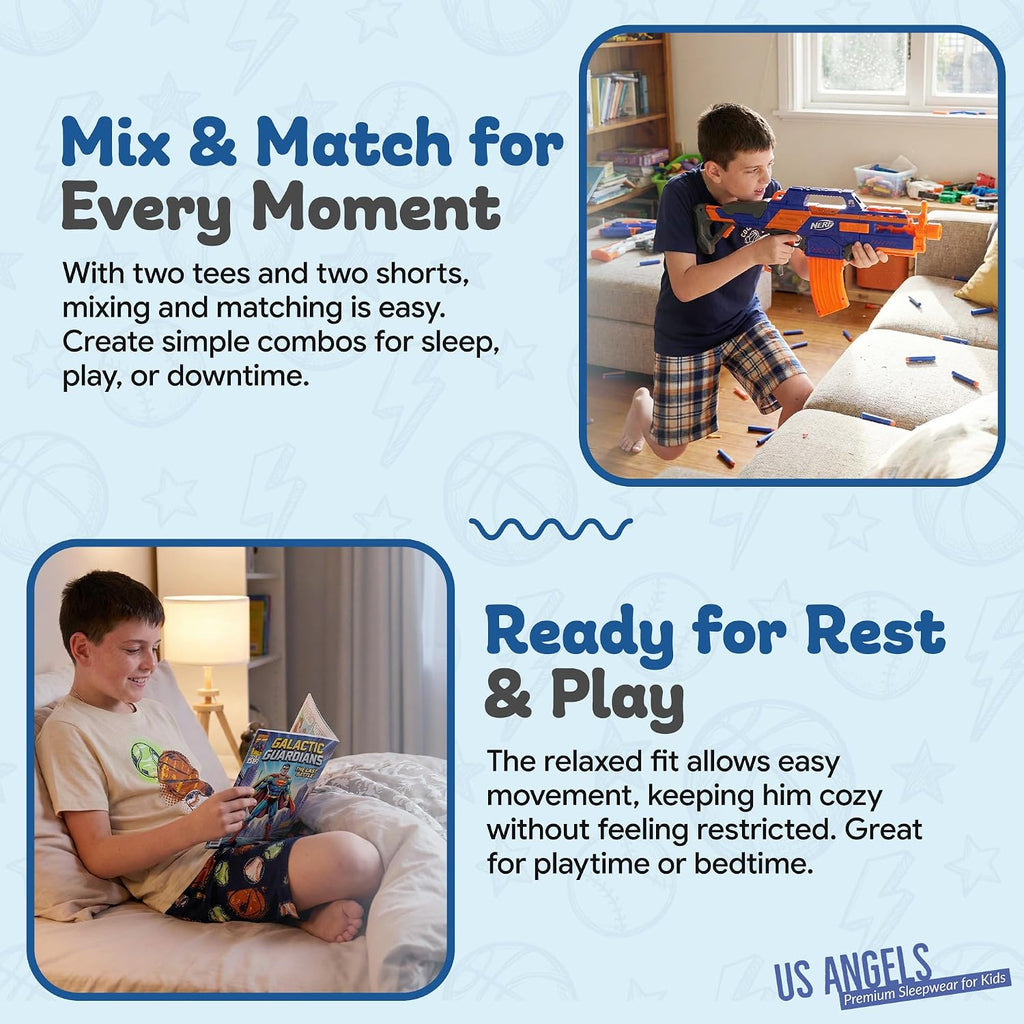 Mix & Match for Every Moment

With two tees and two shorts, mixing and matching is easy. Create simple combos for sleep, play, or downtime.

NERF

GALACTIC GUARDIANS

Ready for Rest & Play

The relaxed fit allows easy movement, keeping him cozy without feeling restricted. Great for playtime or bedtime.

US ANGELS
Premium Sleepwear for Kids